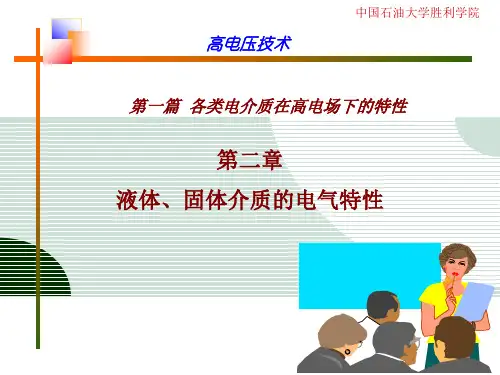 中国石油大学胜利学院

高电压技术

第一篇 各类电介质在高电场下的特性

第二章

液体、固体介质的电气特性